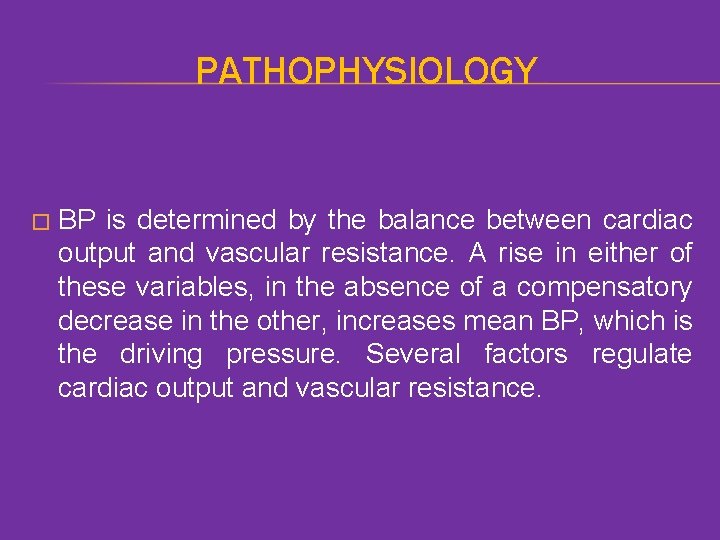 PATHOPHYSIOLOGY

BP is determined by the balance between cardiac output and vascular resistance. A rise in either of these variables, in the absence of a compensatory decrease in the other, increases mean BP, which is the driving pressure. Several factors regulate cardiac output and vascular resistance.